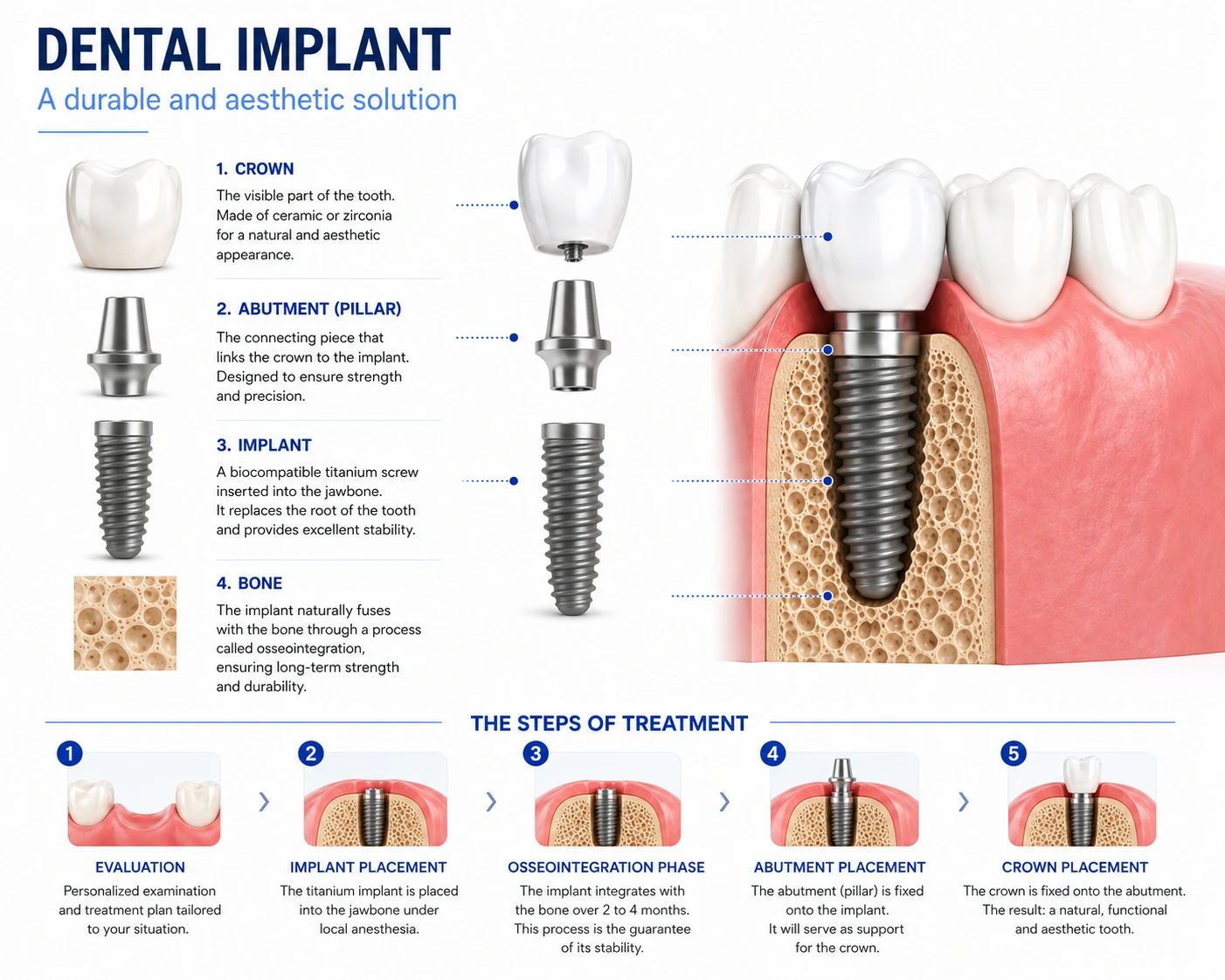 DENTAL IMPLANT
A durable and aesthetic solution

1. CROWN
The visible part of the tooth. Made of ceramic or zirconia for a natural and aesthetic appearance.

2. ABUTMENT (PILLAR)
The connecting piece that links the crown to the implant. Designed to ensure strength and precision.

3. IMPLANT
A biocompatible titanium screw inserted into the jawbone. It replaces the root of the tooth and provides excellent stability.

4. BONE
The implant naturally fuses with the bone through a process called osseointegration, ensuring long-term strength and durability.

THE STEPS OF TREATMENT

1
EVALUATION
Personalized examination and treatment plan tailored to your situation.

2
IMPLANT PLACEMENT
The titanium implant is placed into the jawbone under local anesthesia.

3
OSSEOINTEGRATION PHASE
The implant integrates with the bone over 2 to 4 months. This process is the guarantee of its stability.

4
ABUTMENT PLACEMENT
The abutment (pillar) is fixed onto the implant. It will serve as support for the crown.

5
CROWN PLACEMENT
The crown is fixed onto the abutment. The result: a natural, functional and aesthetic tooth.